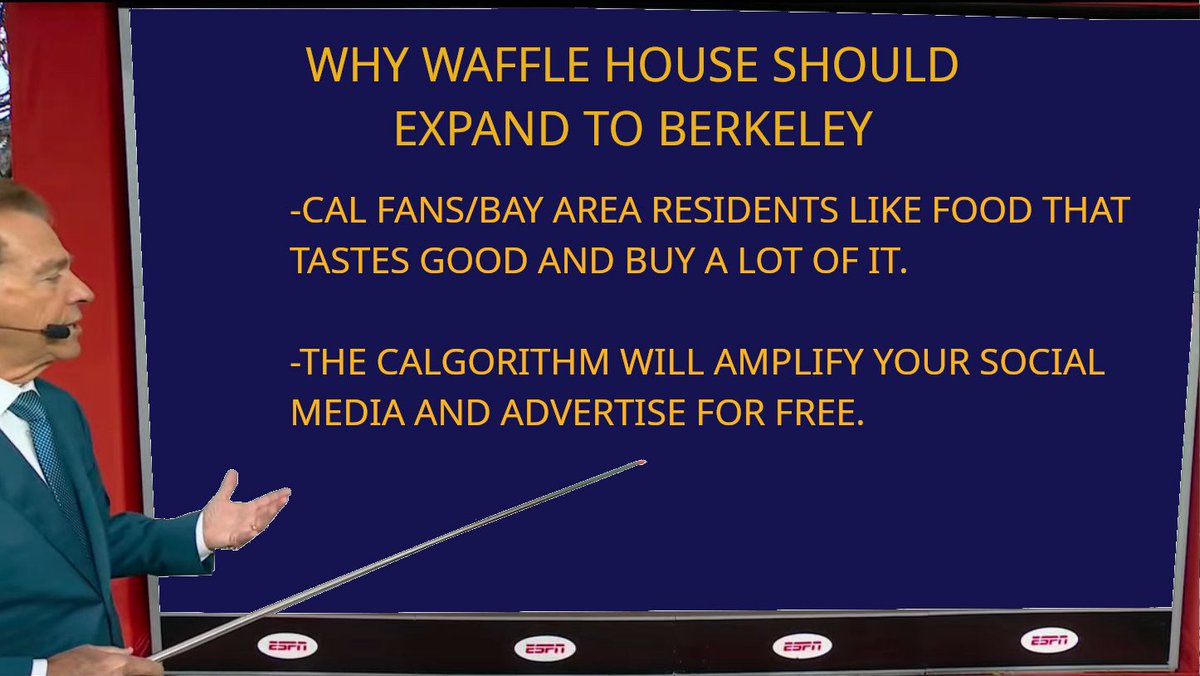 WHY WAFFLE HOUSE SHOULD EXPAND TO BERKELEY

-CAL FANS/BAY AREA RESIDENTS LIKE FOOD THAT TASTES GOOD AND BUY A LOT OF IT.

-THE CALGORITHM WILL AMPLIFY YOUR SOCIAL MEDIA AND ADVERTISE FOR FREE.

ESPN ESPN ESPN ESPN